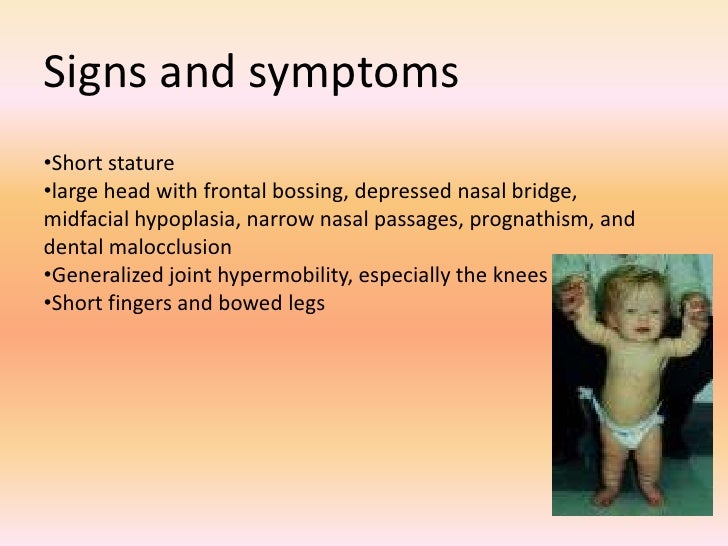 Signs and symptoms

•Short stature
•large head with frontal bossing, depressed nasal bridge, midfacial hypoplasia, narrow nasal passages, prognathism, and dental malocclusion
•Generalized joint hypermobility, especially the knees
•Short fingers and bowed legs